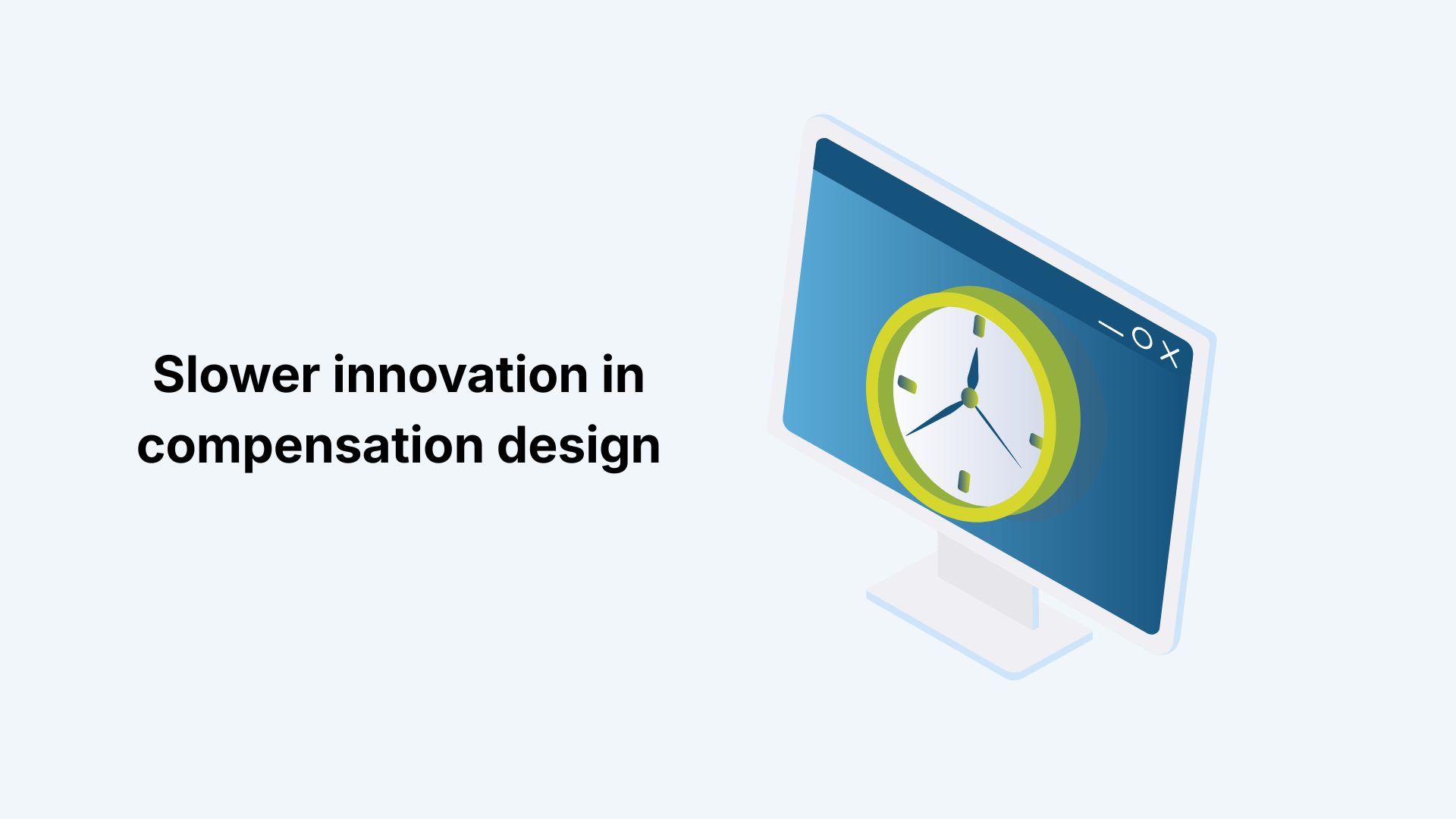 Slower innovation in compensation design